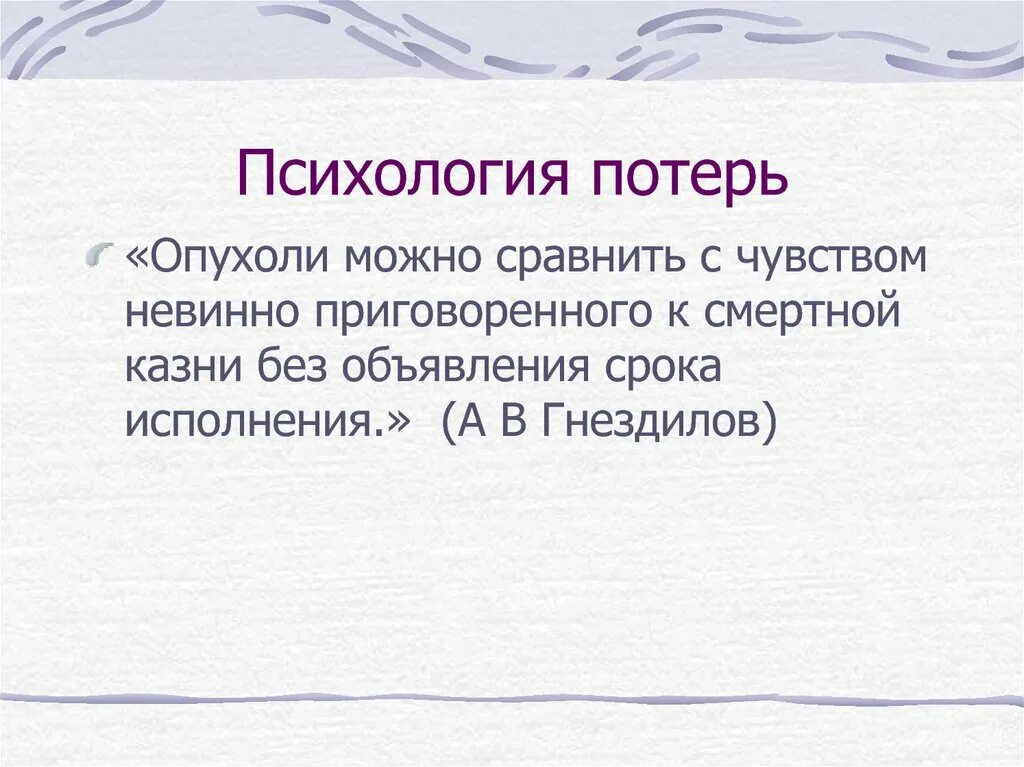 Психология потерь

«Опухоли можно сравнить с чувством невинно приговоренного к смертной казни без объявления срока исполнения.» (А В Гнездилов)